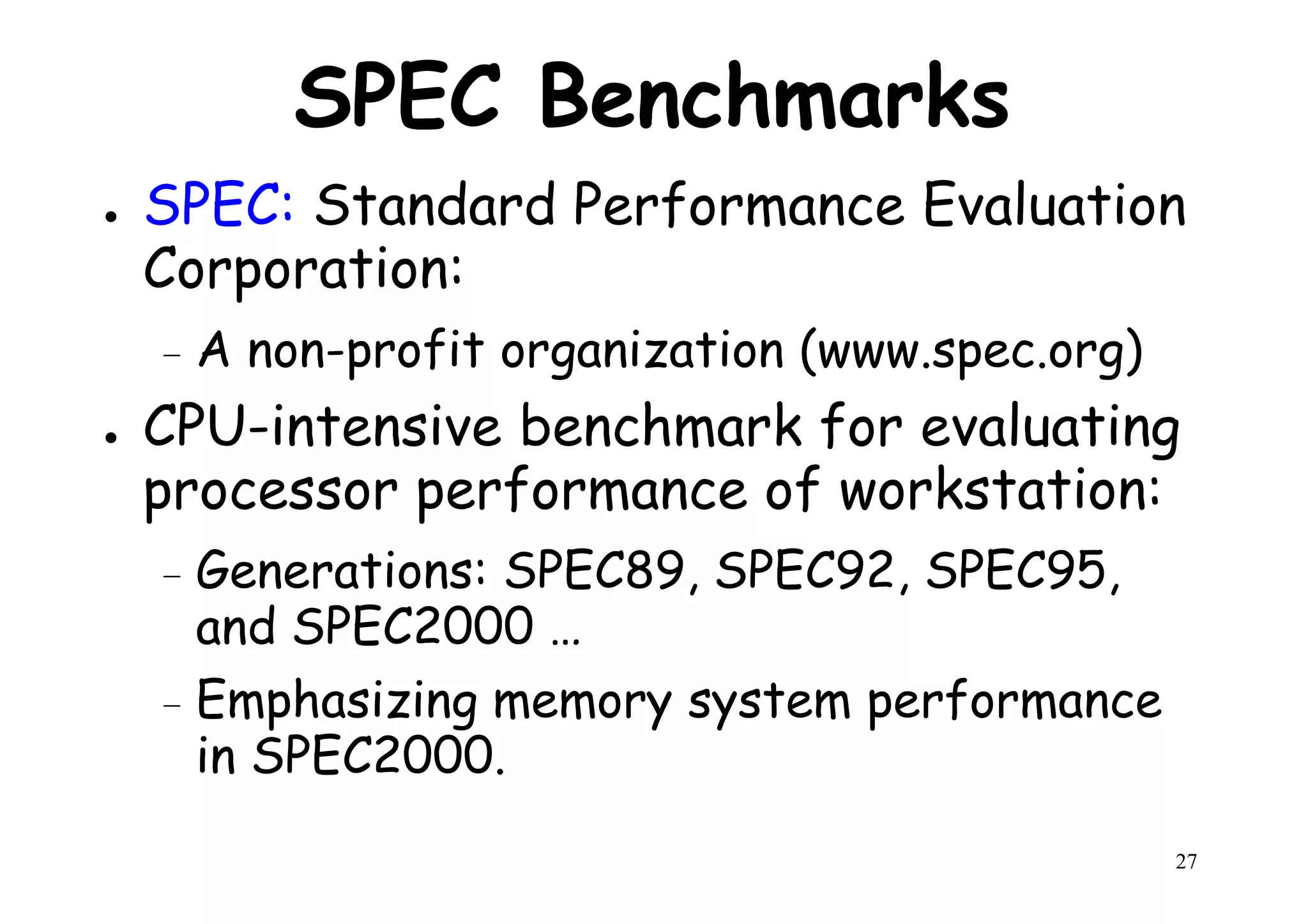 SPEC Benchmarks

• SPEC: Standard Performance Evaluation Corporation:

– A non-profit organization (www.spec.org)

• CPU-intensive benchmark for evaluating processor performance of workstation:

– Generations: SPEC89, SPEC92, SPEC95, and SPEC2000 …

– Emphasizing memory system performance in SPEC2000.

27